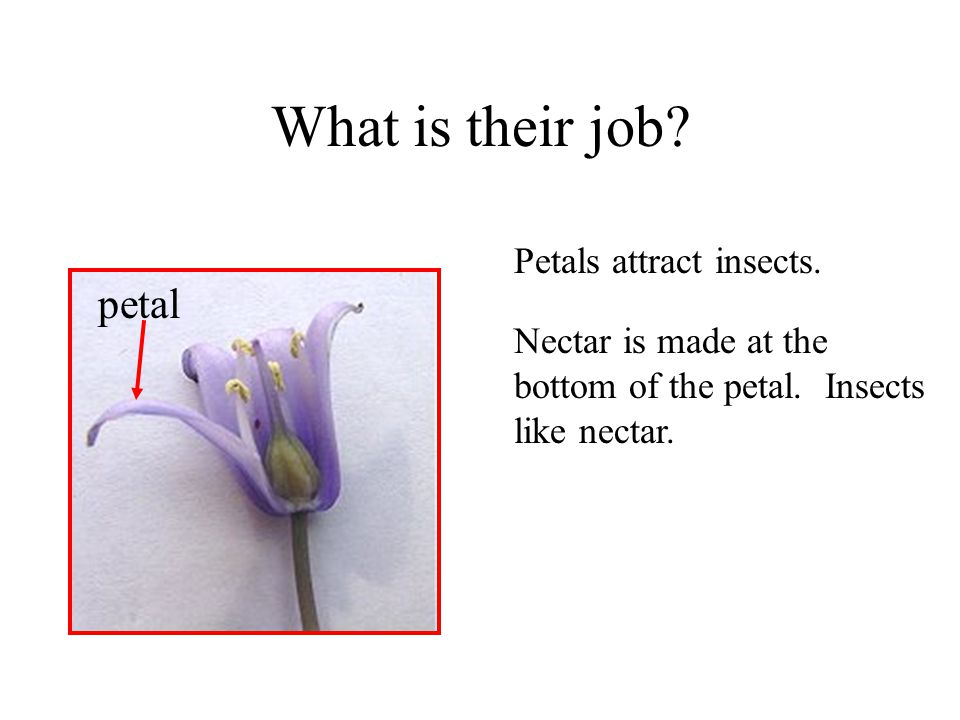 What is their job?

petal

Petals attract insects.

Nectar is made at the bottom of the petal. Insects like nectar.